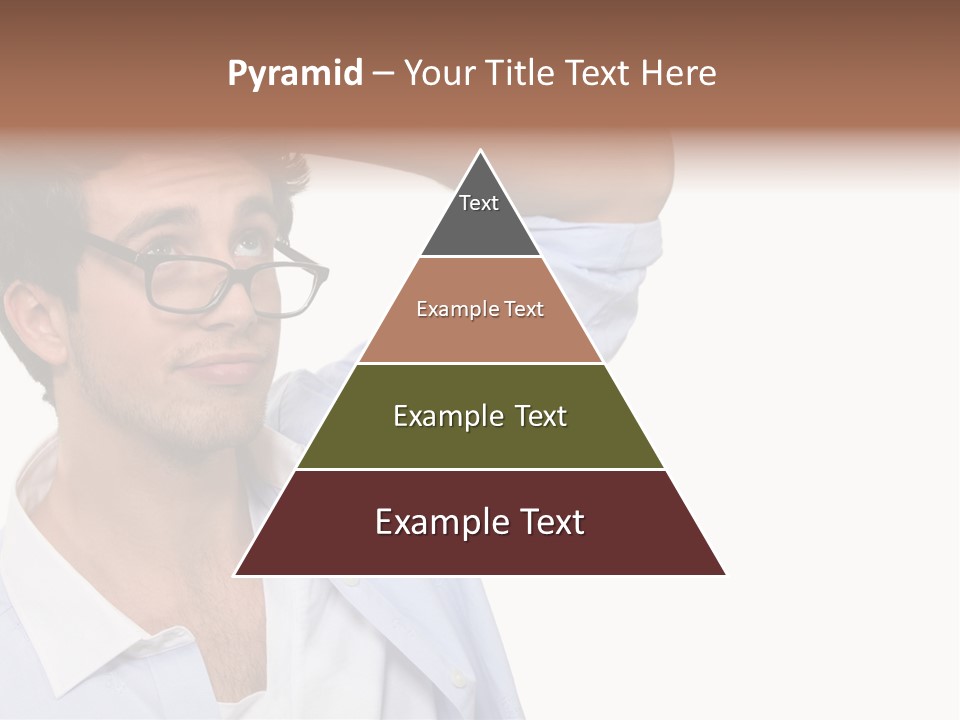 Pyramid – Your Title Text Here

Text

Example Text

Example Text

Example Text